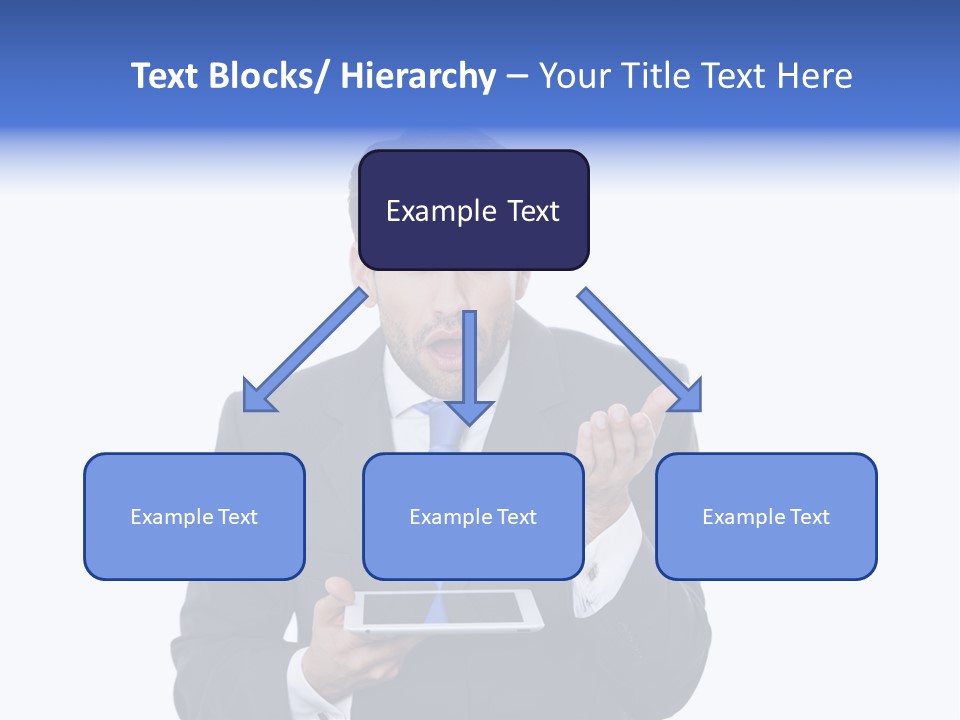 Text Blocks/ Hierarchy – Your Title Text Here

Example Text

Example Text

Example Text

Example Text